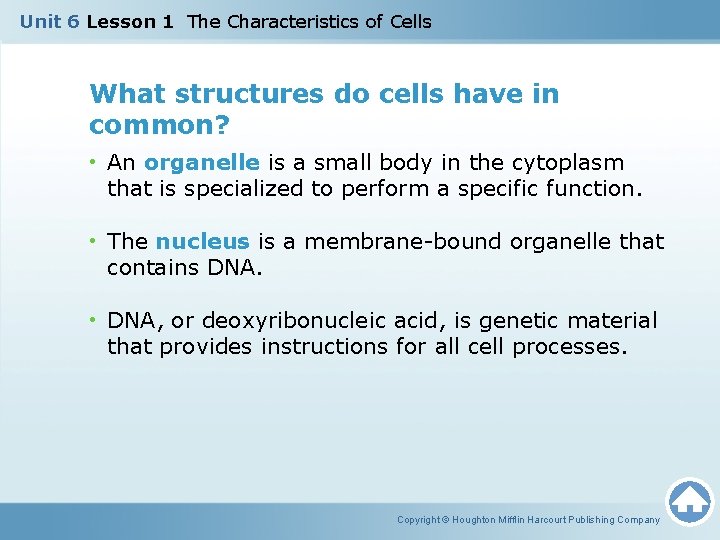 Unit 6 Lesson 1 The Characteristics of Cells

What structures do cells have in common?

• An organelle is a small body in the cytoplasm that is specialized to perform a specific function.

• The nucleus is a membrane-bound organelle that contains DNA.

• DNA, or deoxyribonucleic acid, is genetic material that provides instructions for all cell processes.

Copyright © Houghton Mifflin Harcourt Publishing Company